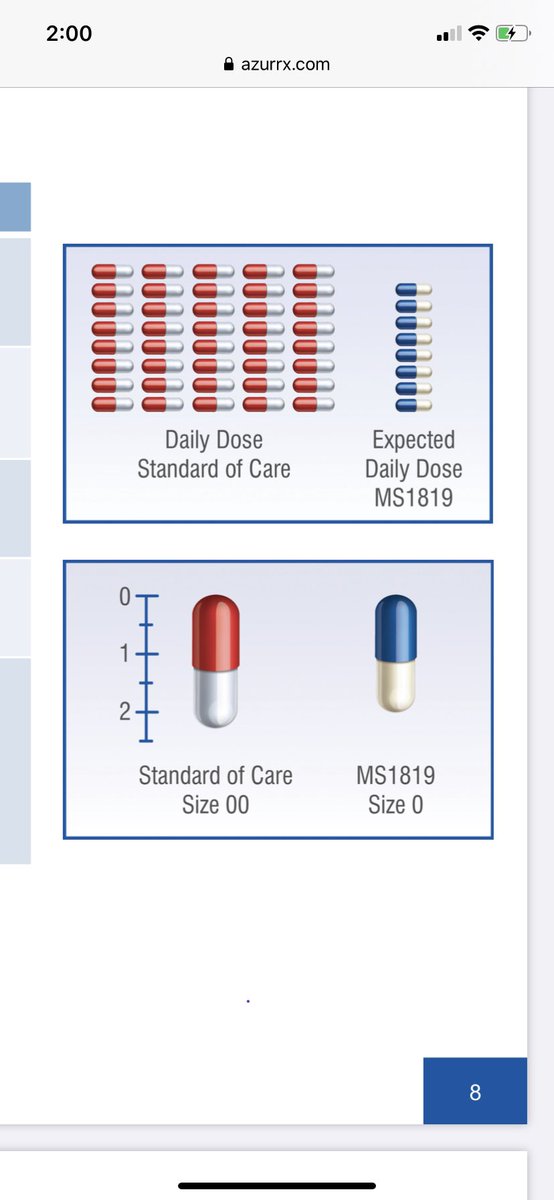 2:00

azurrx.com

Daily Dose
Standard of Care

Expected
Daily Dose
MS1819

0
1
2

Standard of Care
Size 00

MS1819
Size 0

8